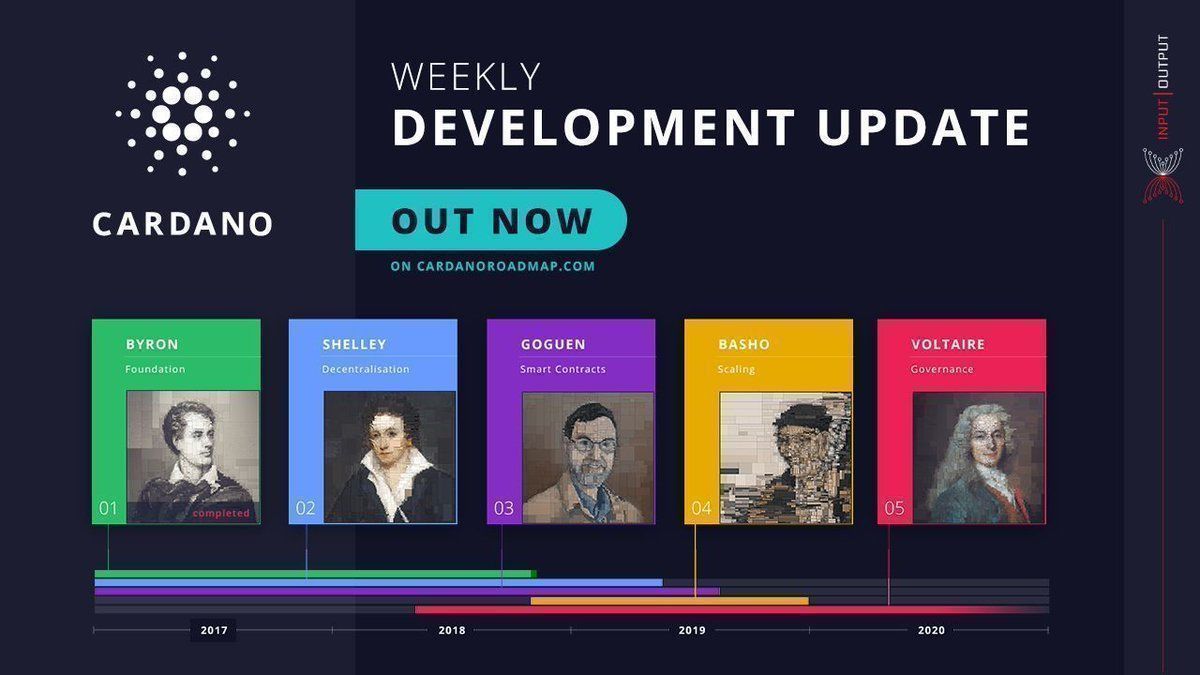 CARDANO

WEEKLY
DEVELOPMENT UPDATE

OUT NOW
ON CARDANOROADMAP.COM

INPUT | OUTPUT

BYRON
Foundation
01
completed

SHELLEY
Decentralisation
02

GOGUEN
Smart Contracts
03

BASHO
Scaling
04

VOLTAIRE
Governance
05

2017
2018
2019
2020